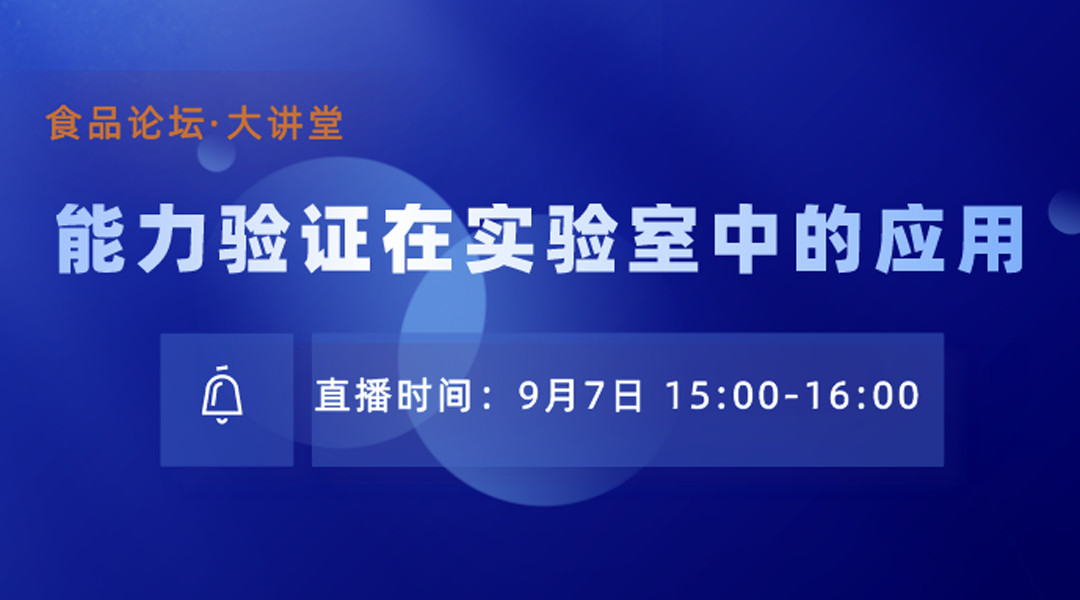 食品论坛·大讲堂

能力验证在实验室中的应用

直播时间：9月7日 15:00-16:00